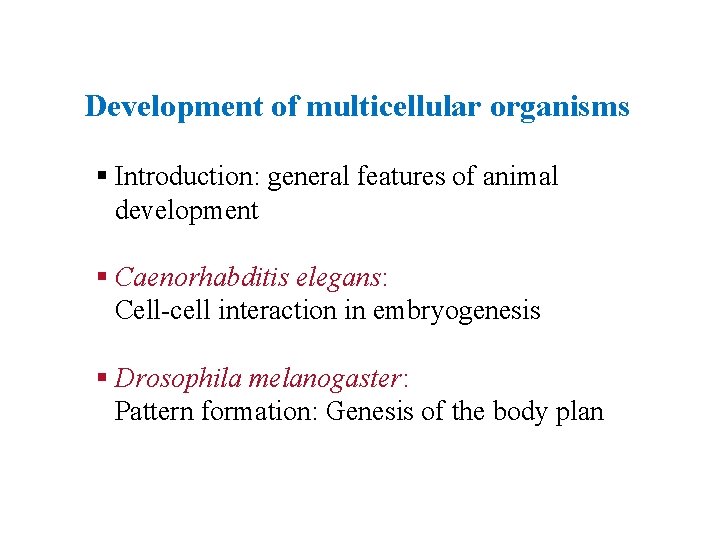 Development of multicellular organisms

▪ Introduction: general features of animal development

▪ Caenorhabditis elegans:
Cell-cell interaction in embryogenesis

▪ Drosophila melanogaster:
Pattern formation: Genesis of the body plan